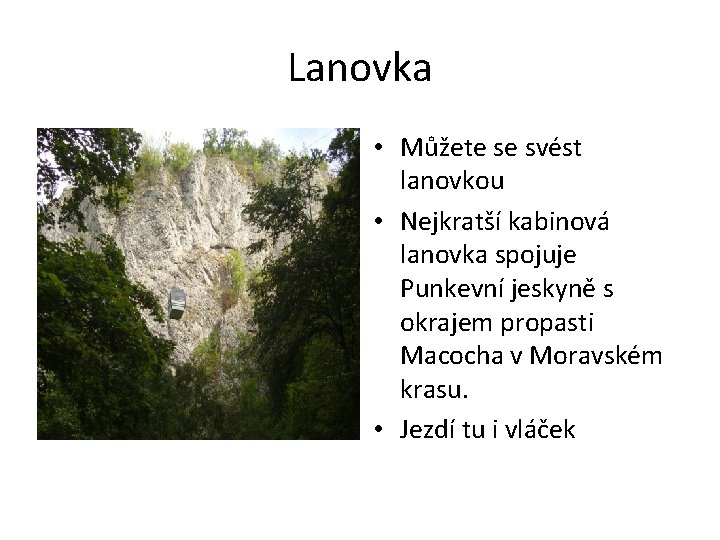 Lanovka

• Můžete se svést lanovkou
• Nejkratší kabinová lanovka spojuje Punkevní jeskyně s okrajem propasti Macocha v Moravském krasu.
• Jezdí tu i vláček